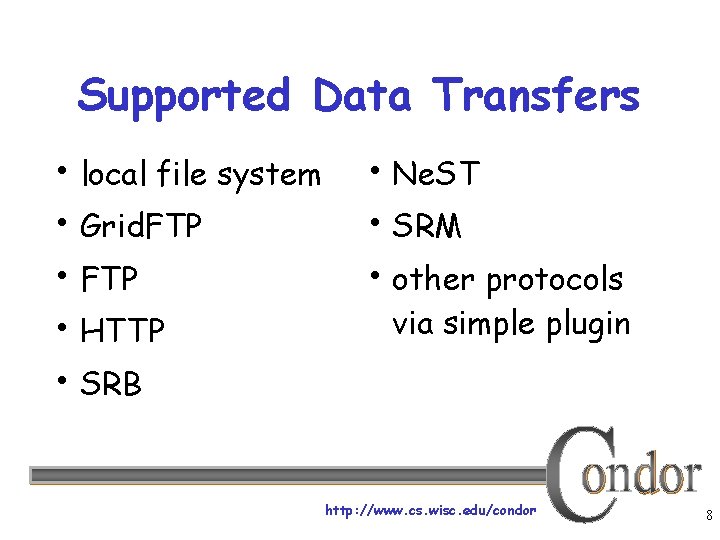 Supported Data Transfers

• local file system
• GridFTP
• FTP
• HTTP
• SRB

• NeST
• SRM
• other protocols via simple plugin

Condor

http://www.cs.wisc.edu/condor

8